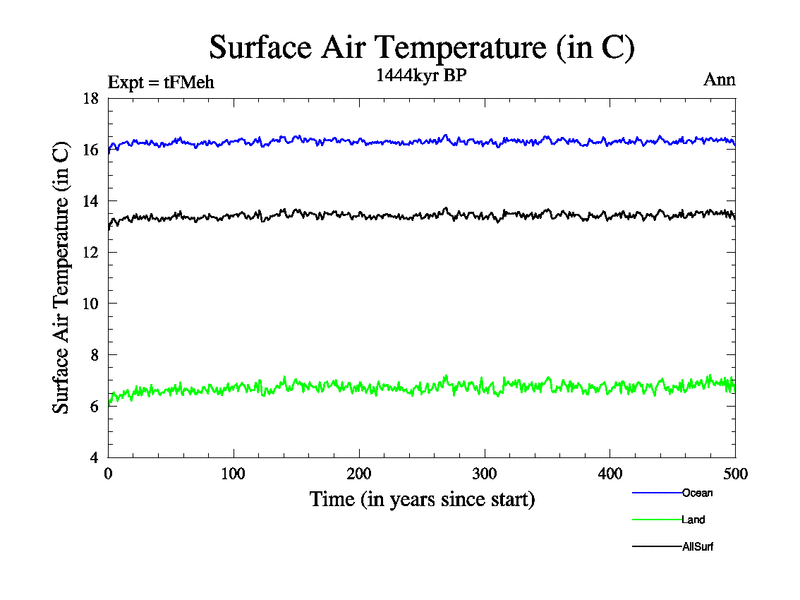 Surface Air Temperature (in C)

Expt = tFMeh

1444kyr BP

Ann

Surface Air Temperature (in C)

18
16
14
12
10
8
6
4

0 100 200 300 400 500

Time (in years since start)

Ocean
Land
AllSurf